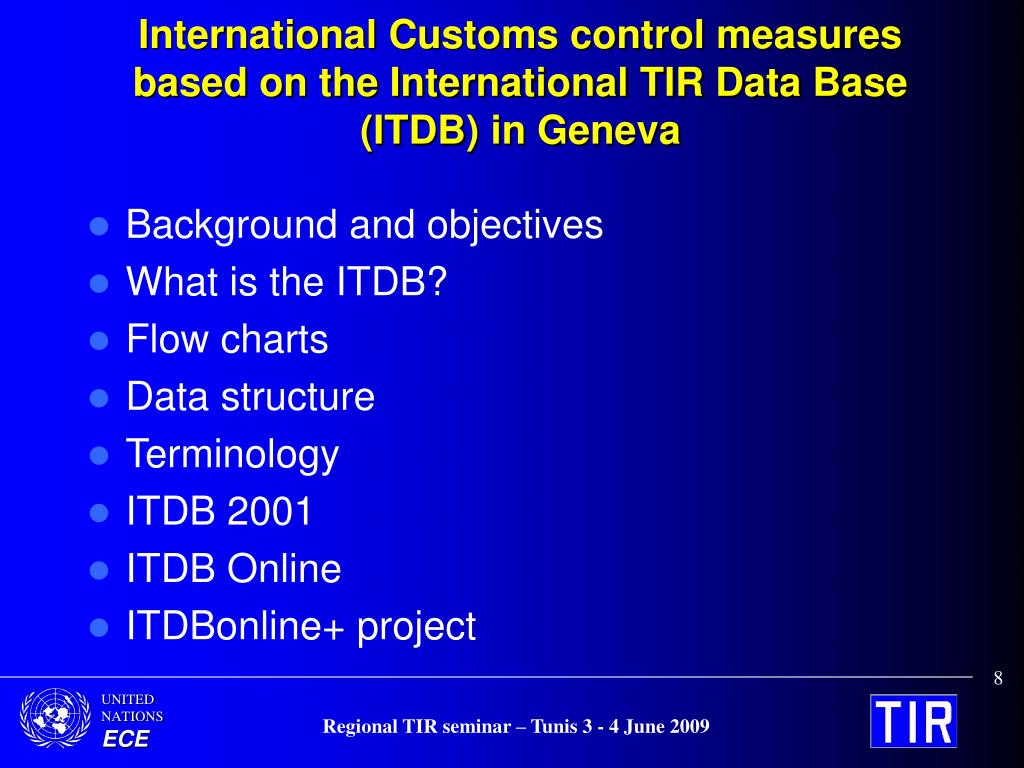 International Customs control measures based on the International TIR Data Base (ITDB) in Geneva

- Background and objectives
- What is the ITDB?
- Flow charts
- Data structure
- Terminology
- ITDB 2001
- ITDB Online
- ITDBonline+ project

8

UNITED NATIONS ECE

Regional TIR seminar – Tunis 3 - 4 June 2009

TIR